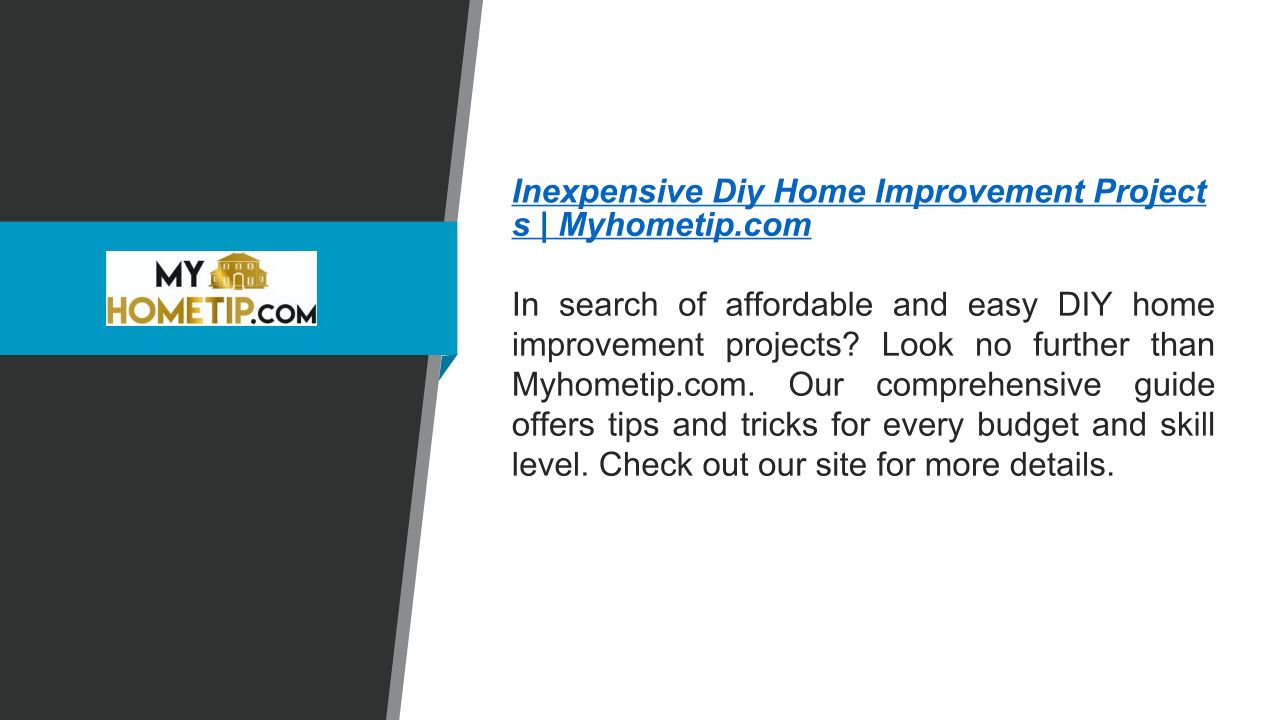 MY
HOMETIP.COM

Inexpensive Diy Home Improvement Projects | Myhometip.com

In search of affordable and easy DIY home improvement projects? Look no further than Myhometip.com. Our comprehensive guide offers tips and tricks for every budget and skill level. Check out our site for more details.